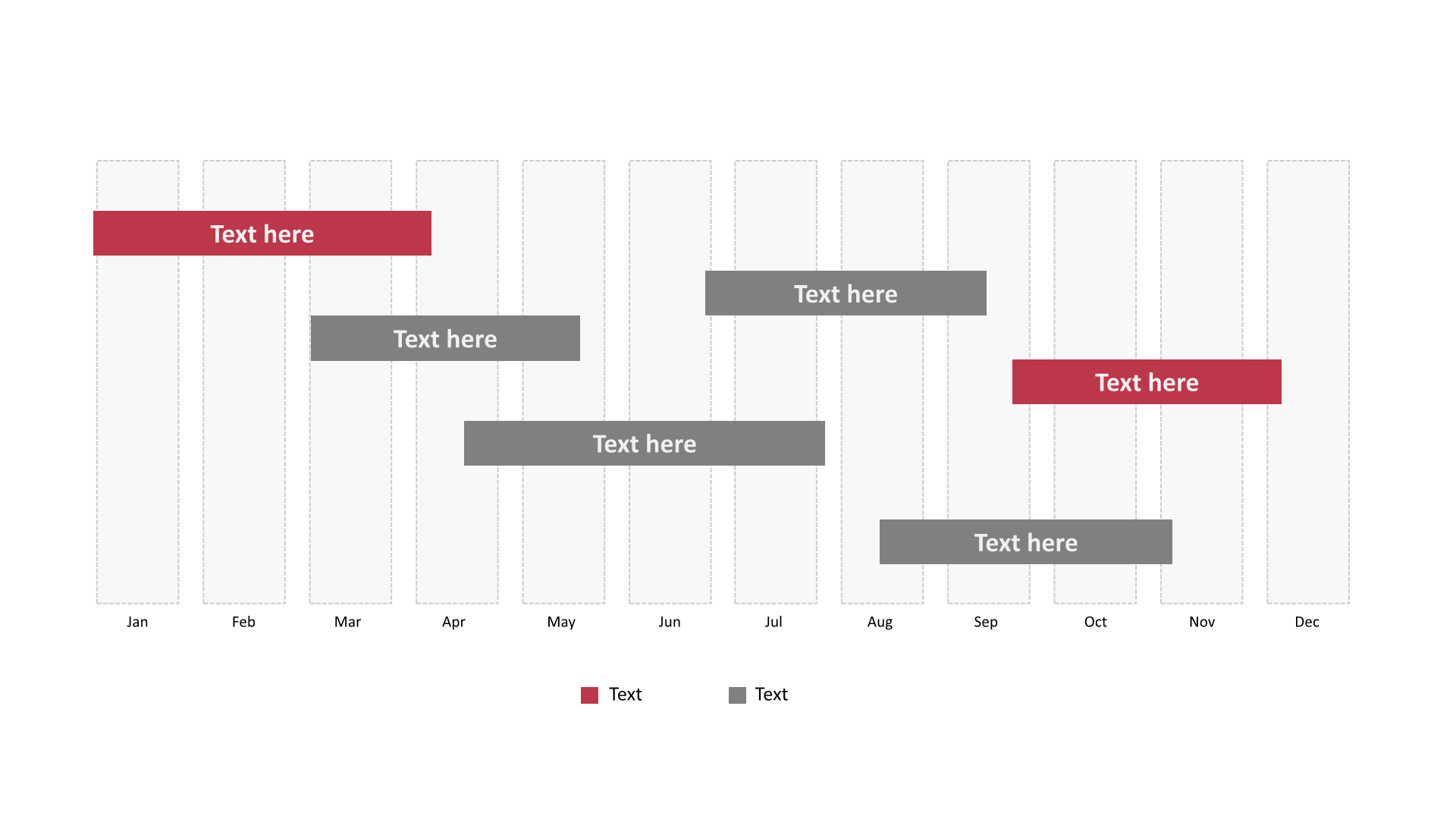 Text here

Text here

Text here

Text here

Text here

Text here

Jan Feb Mar Apr May Jun Jul Aug Sep Oct Nov Dec

Text Text